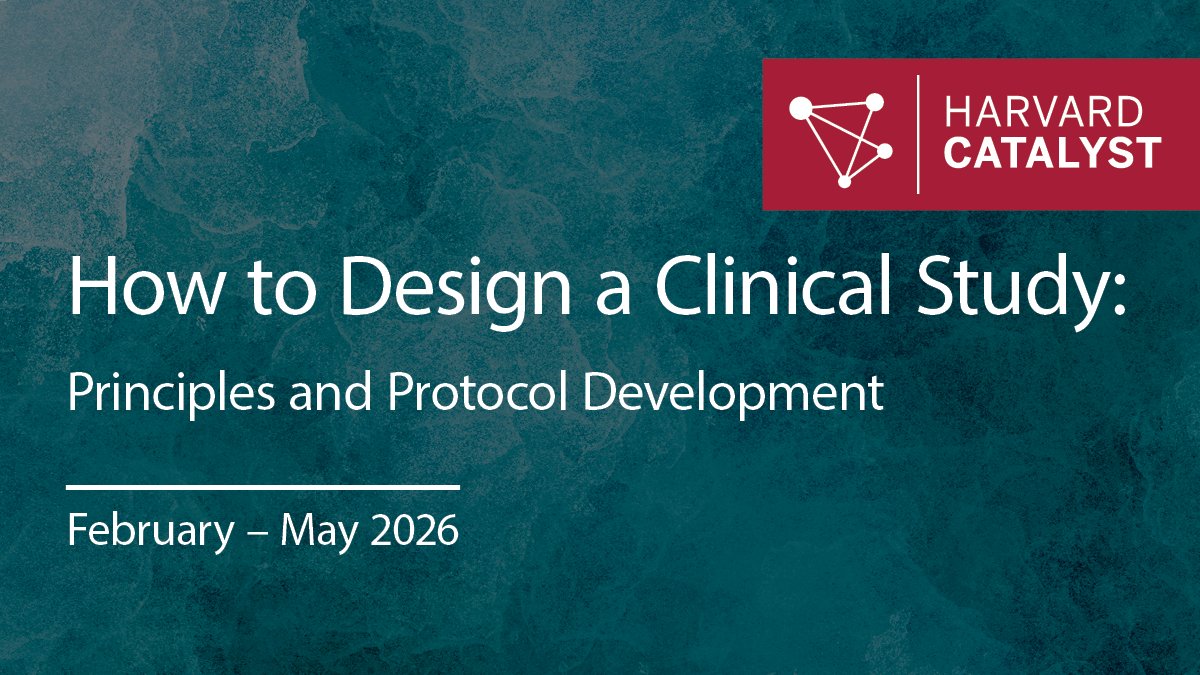 HARVARD
CATALYST

How to Design a Clinical Study:

Principles and Protocol Development

February – May 2026